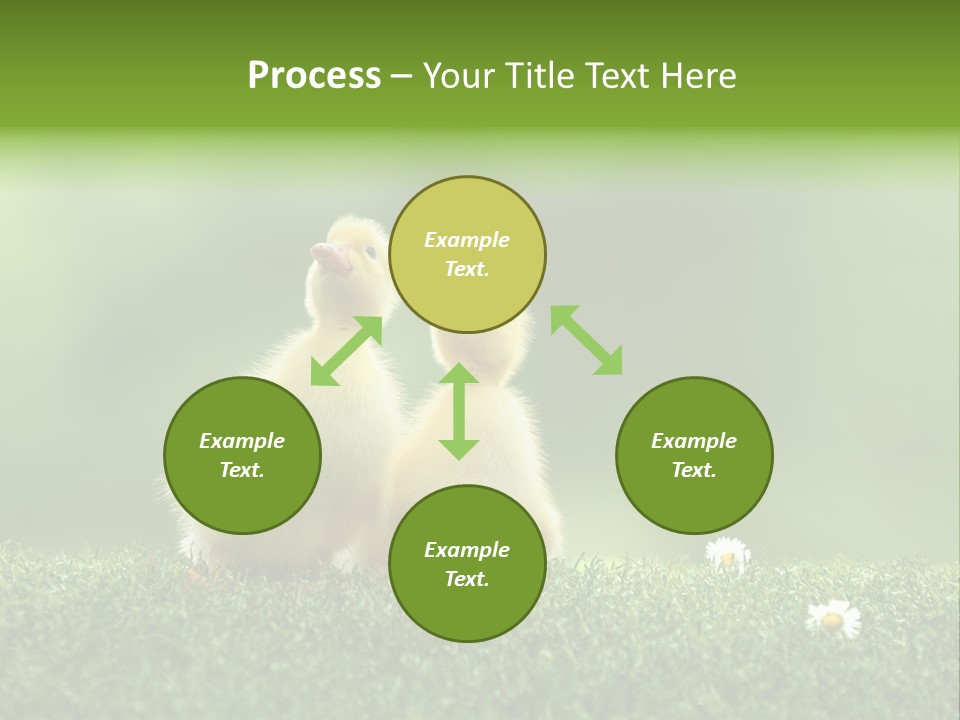 Process – Your Title Text Here

Example Text.

Example Text.

Example Text.

Example Text.